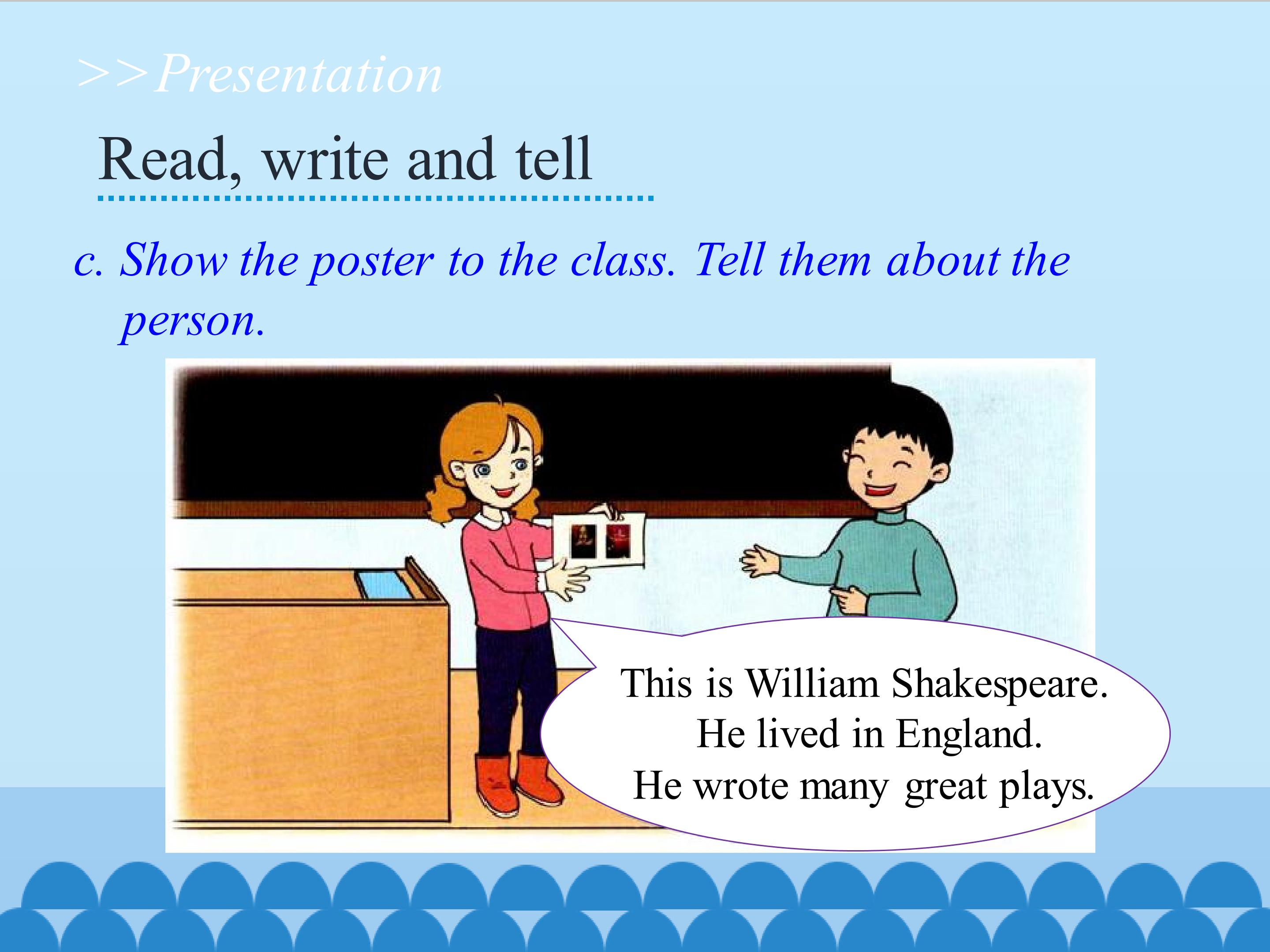 >>Presentation

Read, write and tell

c. Show the poster to the class. Tell them about the person.

This is William Shakespeare.
He lived in England.
He wrote many great plays.